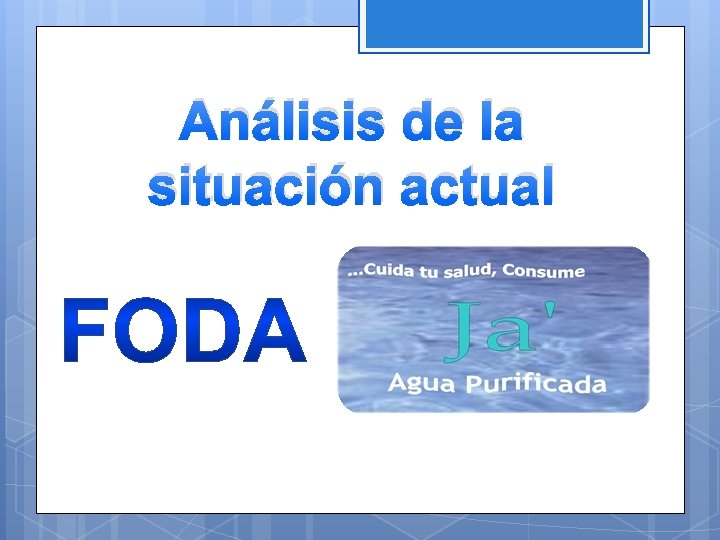 Análisis de la situación actual

FODA

...Cuida tu salud, Consume

Ja'

Agua Purificada